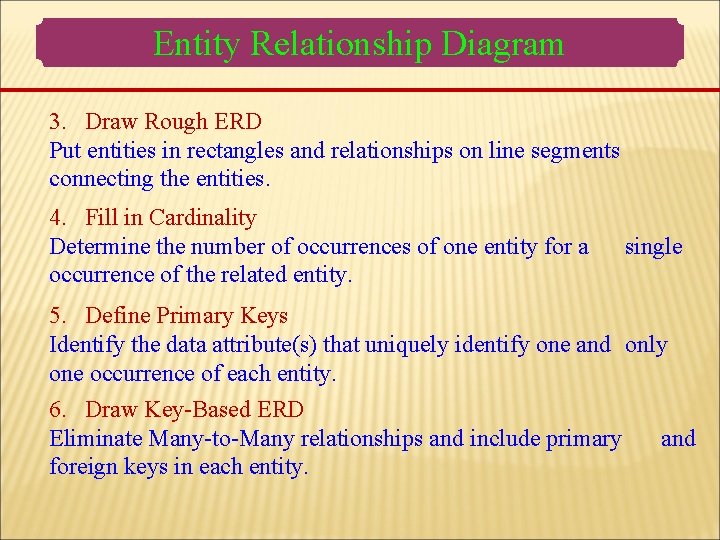 Entity Relationship Diagram

3. Draw Rough ERD
Put entities in rectangles and relationships on line segments connecting the entities.

4. Fill in Cardinality
Determine the number of occurrences of one entity for a single occurrence of the related entity.

5. Define Primary Keys
Identify the data attribute(s) that uniquely identify one and only one occurrence of each entity.

6. Draw Key-Based ERD
Eliminate Many-to-Many relationships and include primary and foreign keys in each entity.